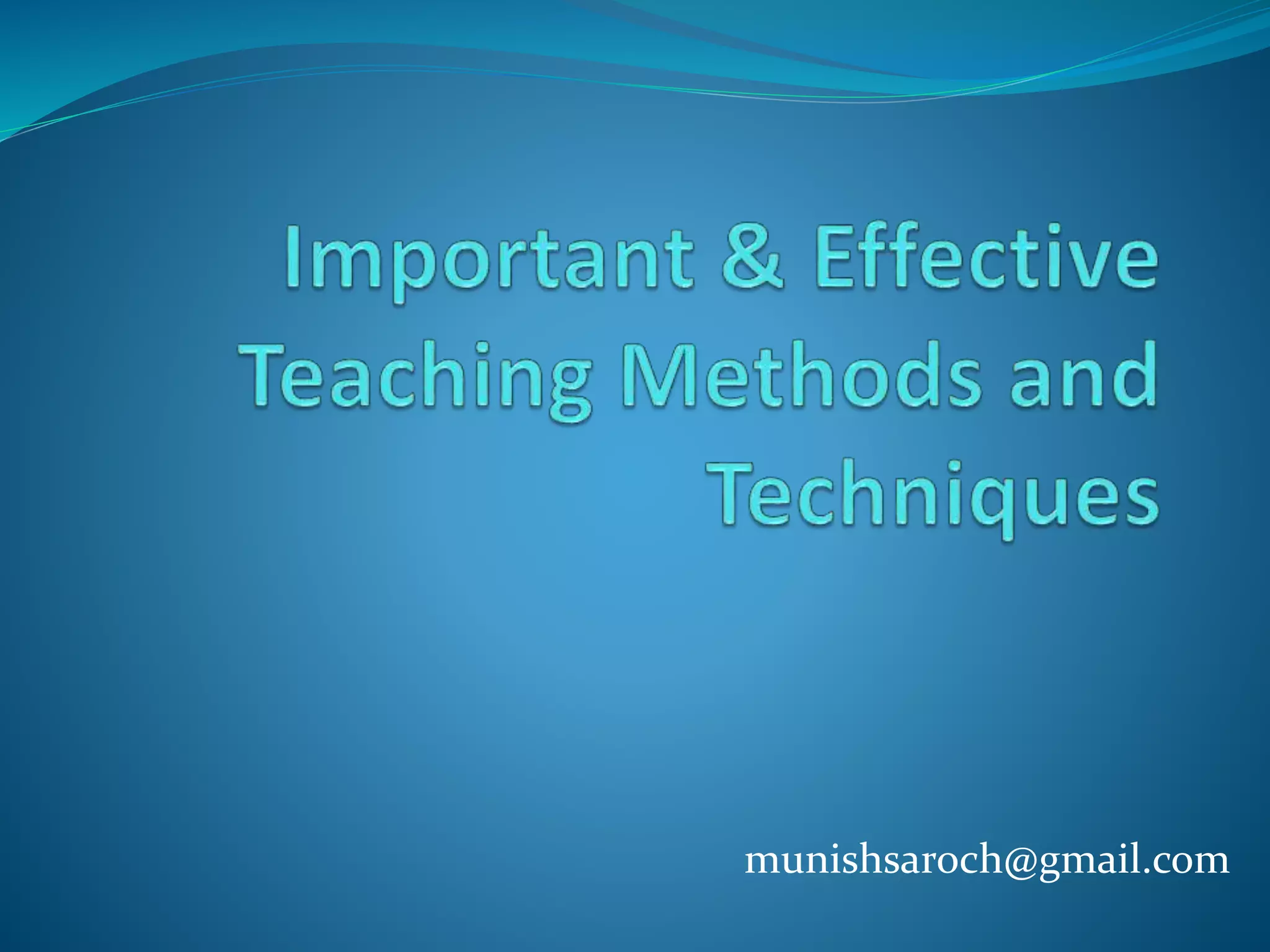 Important & Effective Teaching Methods and Techniques

munishsaroch@gmail.com